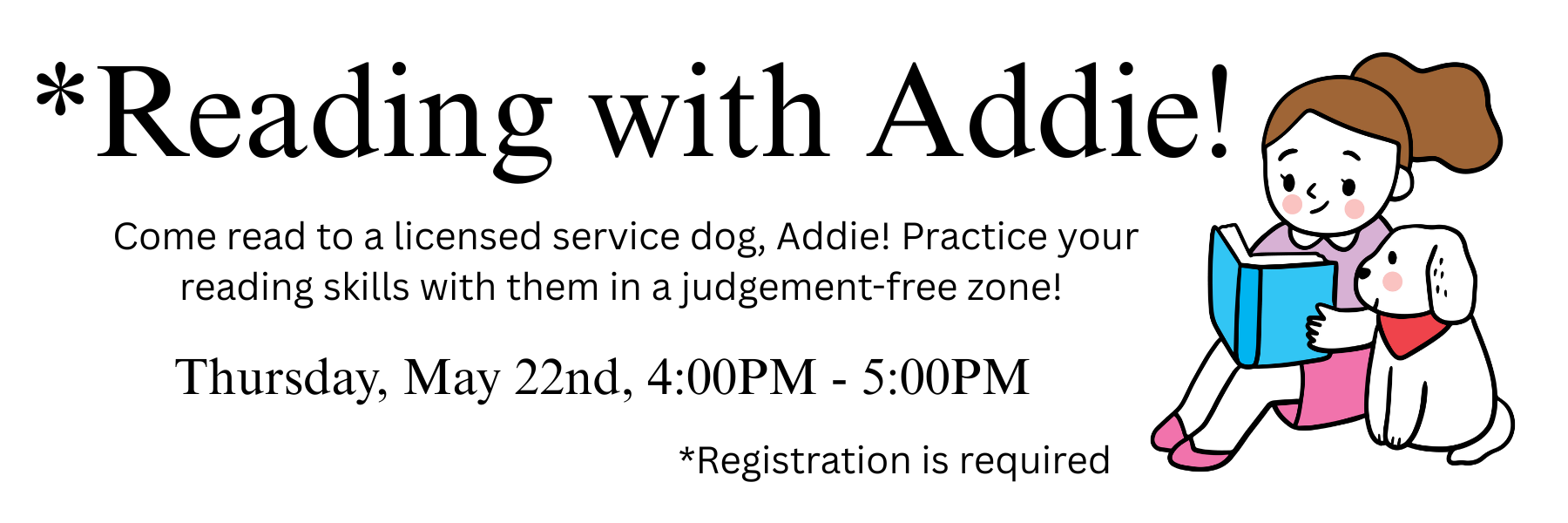 *Reading with Addie!

Come read to a licensed service dog, Addie! Practice your reading skills with them in a judgement-free zone!

Thursday, May 22nd, 4:00PM - 5:00PM

*Registration is required